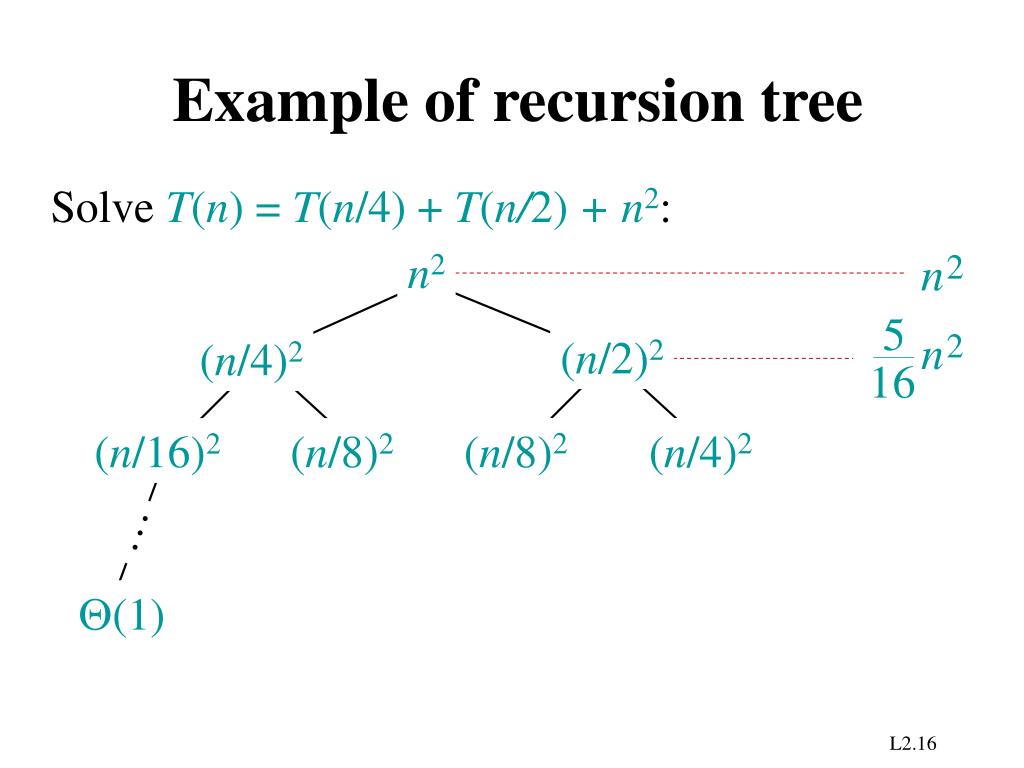 Example of recursion tree

Solve $T(n) = T(n/4) + T(n/2) + n^2$:

$n^2$

$n^2$

$(n/4)^2$

$(n/2)^2$

$\frac{5}{16}n^2$

$(n/16)^2$ $(n/8)^2$ $(n/8)^2$ $(n/4)^2$

$\Theta(1)$

L2.16